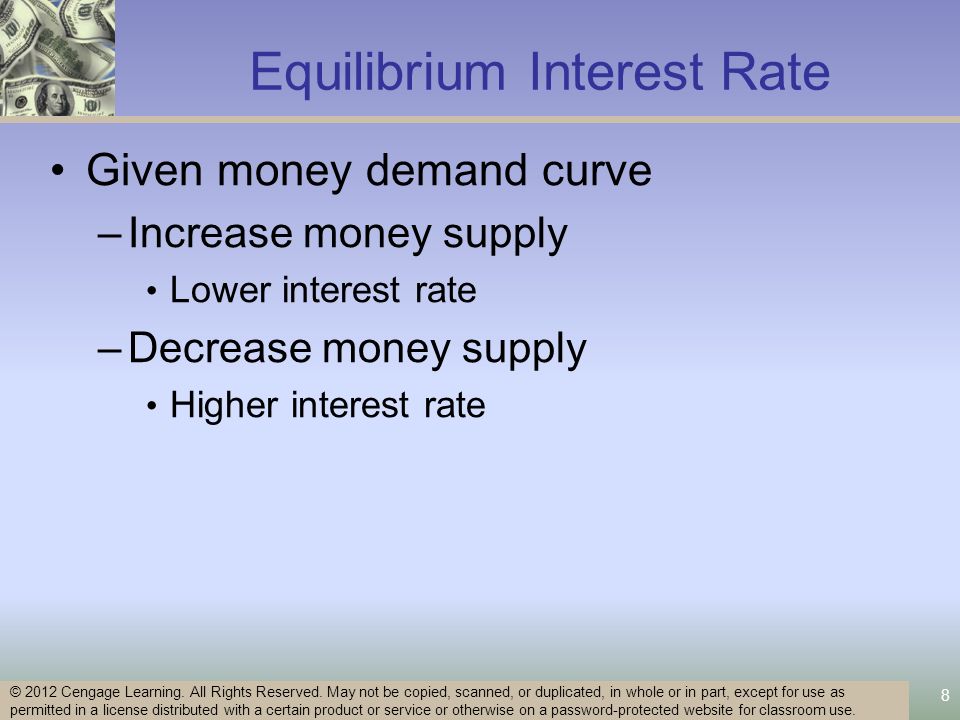 Equilibrium Interest Rate

• Given money demand curve
– Increase money supply
• Lower interest rate
– Decrease money supply
• Higher interest rate

© 2012 Cengage Learning. All Rights Reserved. May not be copied, scanned, or duplicated, in whole or in part, except for use as permitted in a license distributed with a certain product or service or otherwise on a password-protected website for classroom use.

8